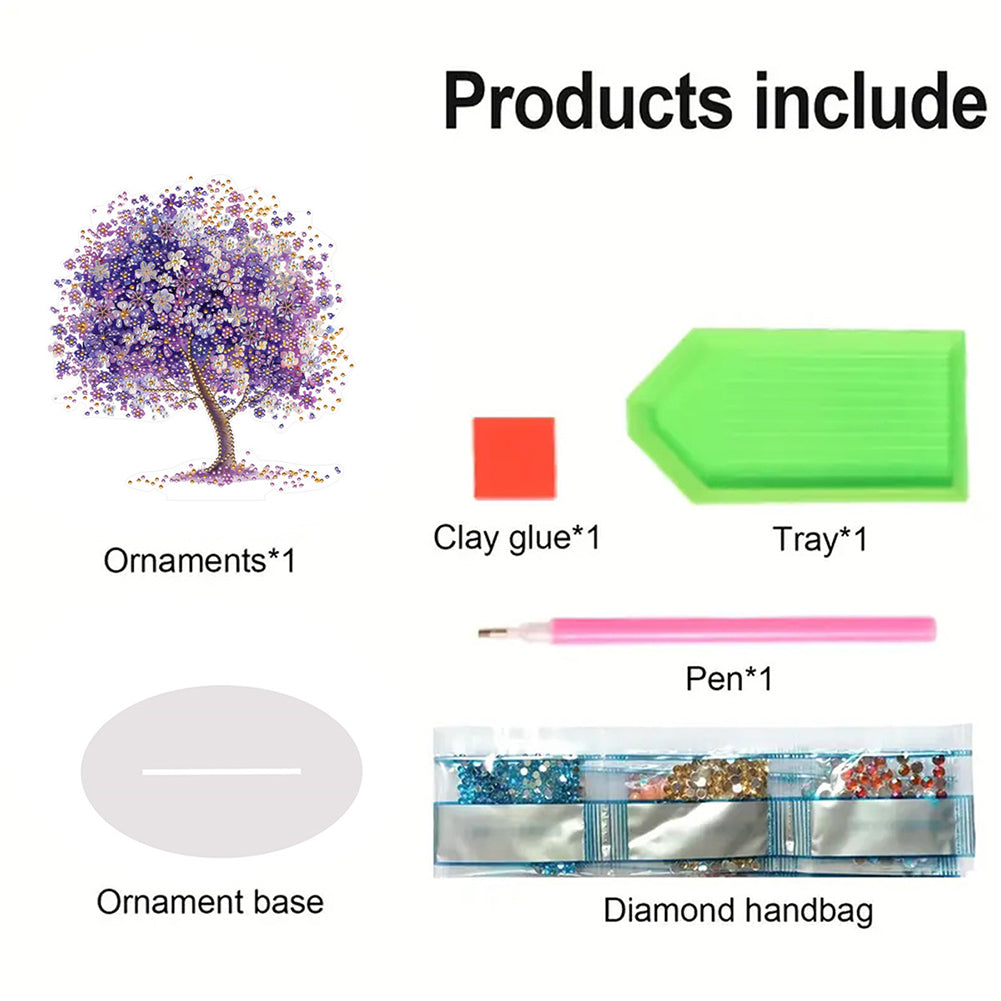 Products include

Ornaments*1

Clay glue*1

Tray*1

Pen*1

Ornament base

Diamond handbag